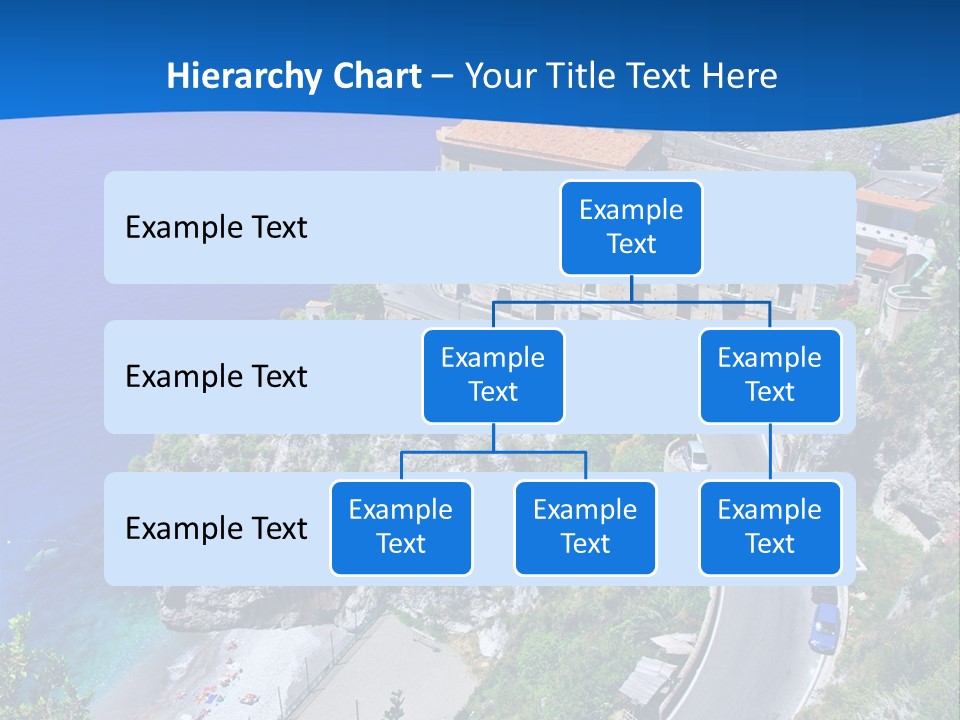 Hierarchy Chart – Your Title Text Here

Example Text

Example Text

Example Text

Example Text

Example Text

Example Text

Example Text

Example Text

Example Text